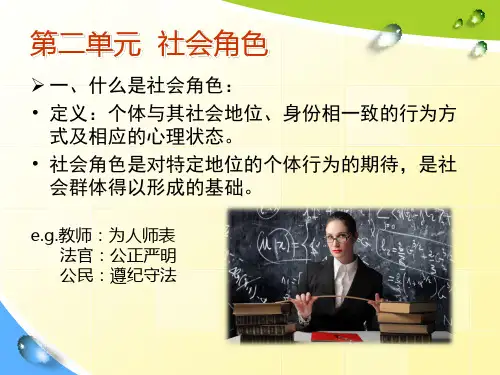 第二单元 社会角色

➢ 一、什么是社会角色：

• 定义：个体与其社会地位、身份相一致的行为方式及相应的心理状态。

• 社会角色是对特定地位的个体行为的期待，是社会群体得以形成的基础。

e.g.教师：为人师表
法官：公正严明
公民：遵纪守法